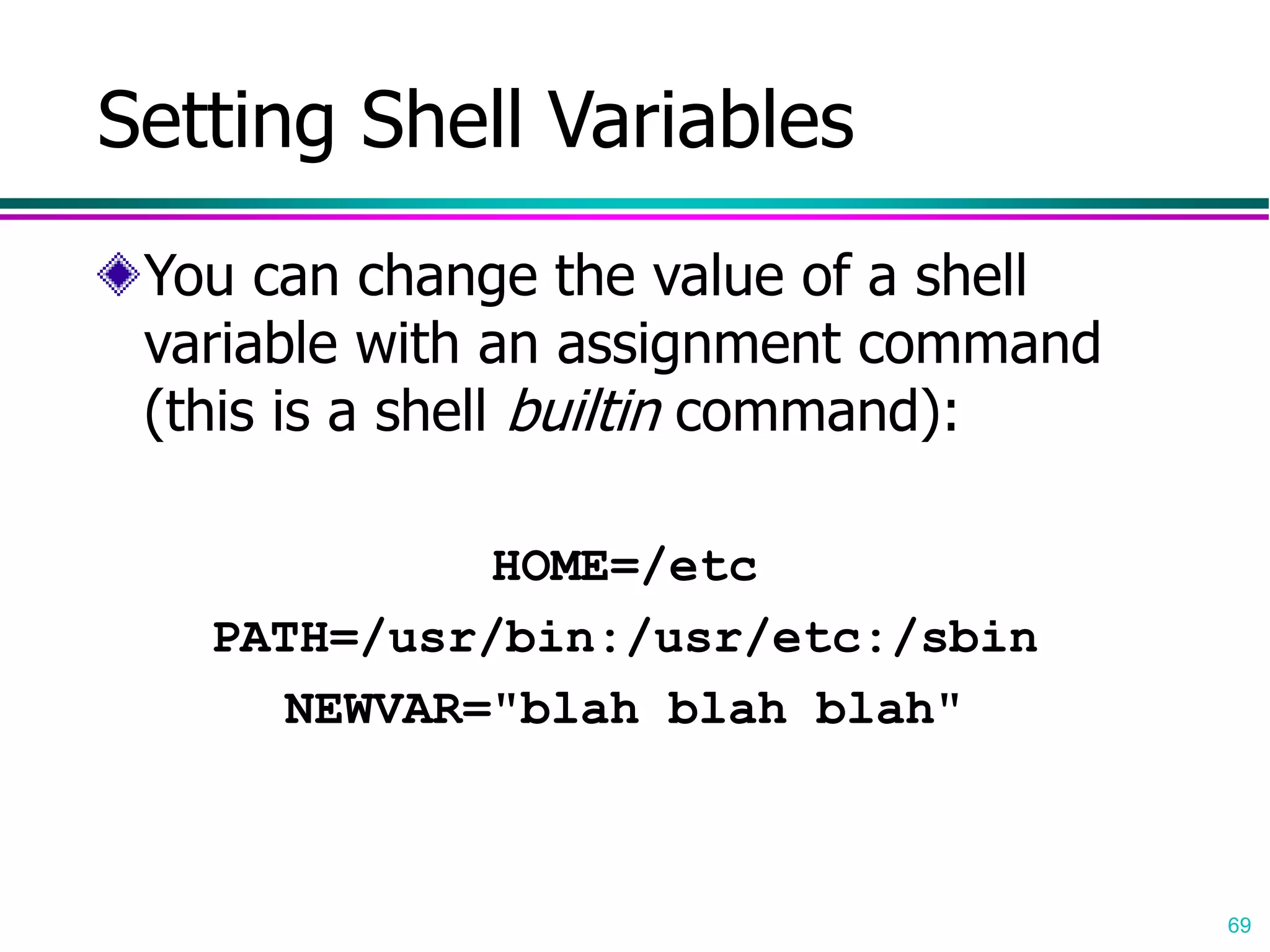 Setting Shell Variables

You can change the value of a shell variable with an assignment command (this is a shell builtin command):

HOME=/etc

PATH=/usr/bin:/usr/etc:/sbin

NEWVAR="blah blah blah"

69